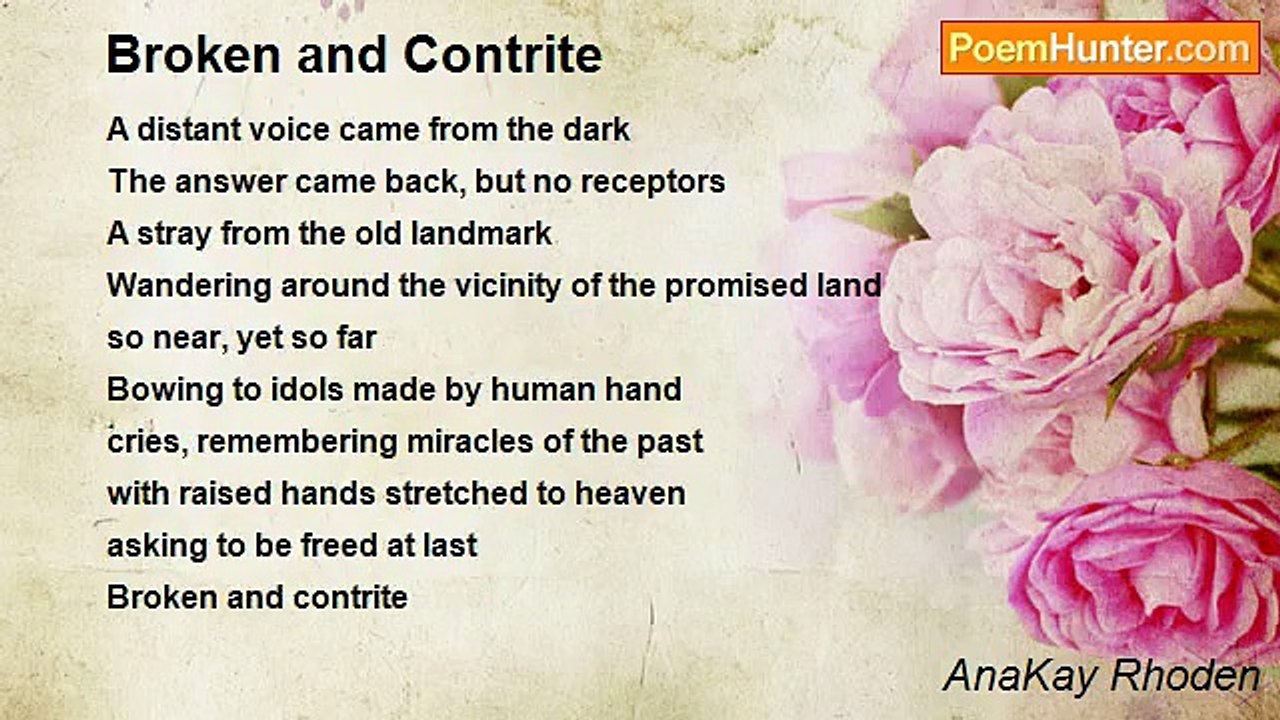 Broken and Contrite

PoemHunter.com

A distant voice came from the dark
The answer came back, but no receptors
A stray from the old landmark
Wandering around the vicinity of the promised land
so near, yet so far
Bowing to idols made by human hand
cries, remembering miracles of the past
with raised hands stretched to heaven
asking to be freed at last
Broken and contrite

AnaKay Rhoden